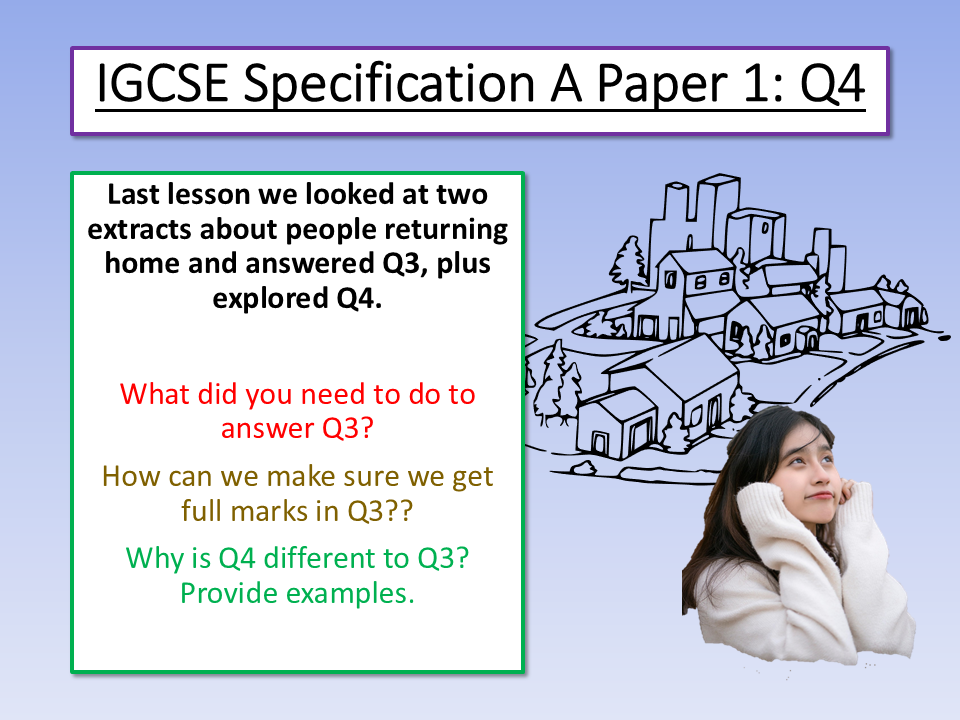 IGCSE Specification A Paper 1: Q4

Last lesson we looked at two extracts about people returning home and answered Q3, plus explored Q4.

What did you need to do to answer Q3?

How can we make sure we get full marks in Q3??

Why is Q4 different to Q3? Provide examples.